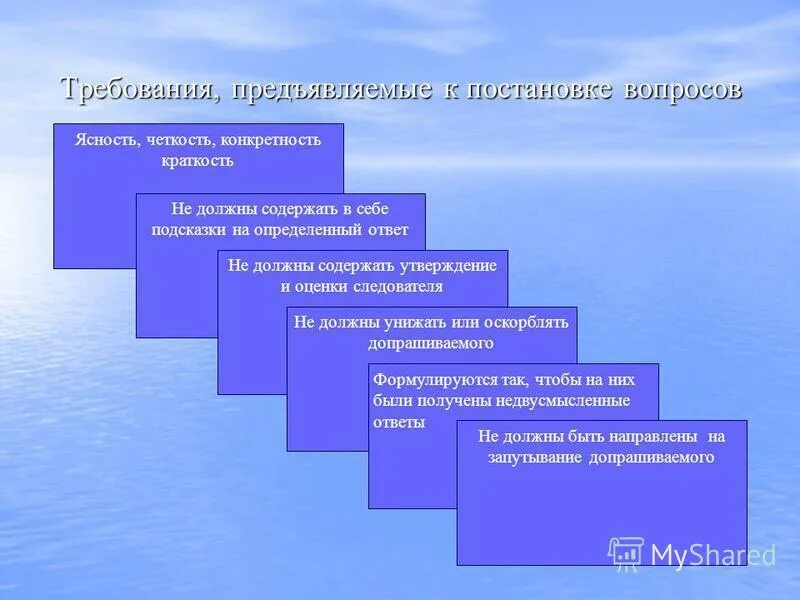 Требования, предъявляемые к постановке вопросов

Ясность, четкость, конкретность краткость

Не должны содержать в себе подсказки на определенный ответ

Не должны содержать утверждение и оценки следователя

Не должны унижать или оскорблять допрашиваемого

Формулируются так, чтобы на них были получены недвусмысленные ответы

Не должны быть направлены на запутывание допрашиваемого

MyShared